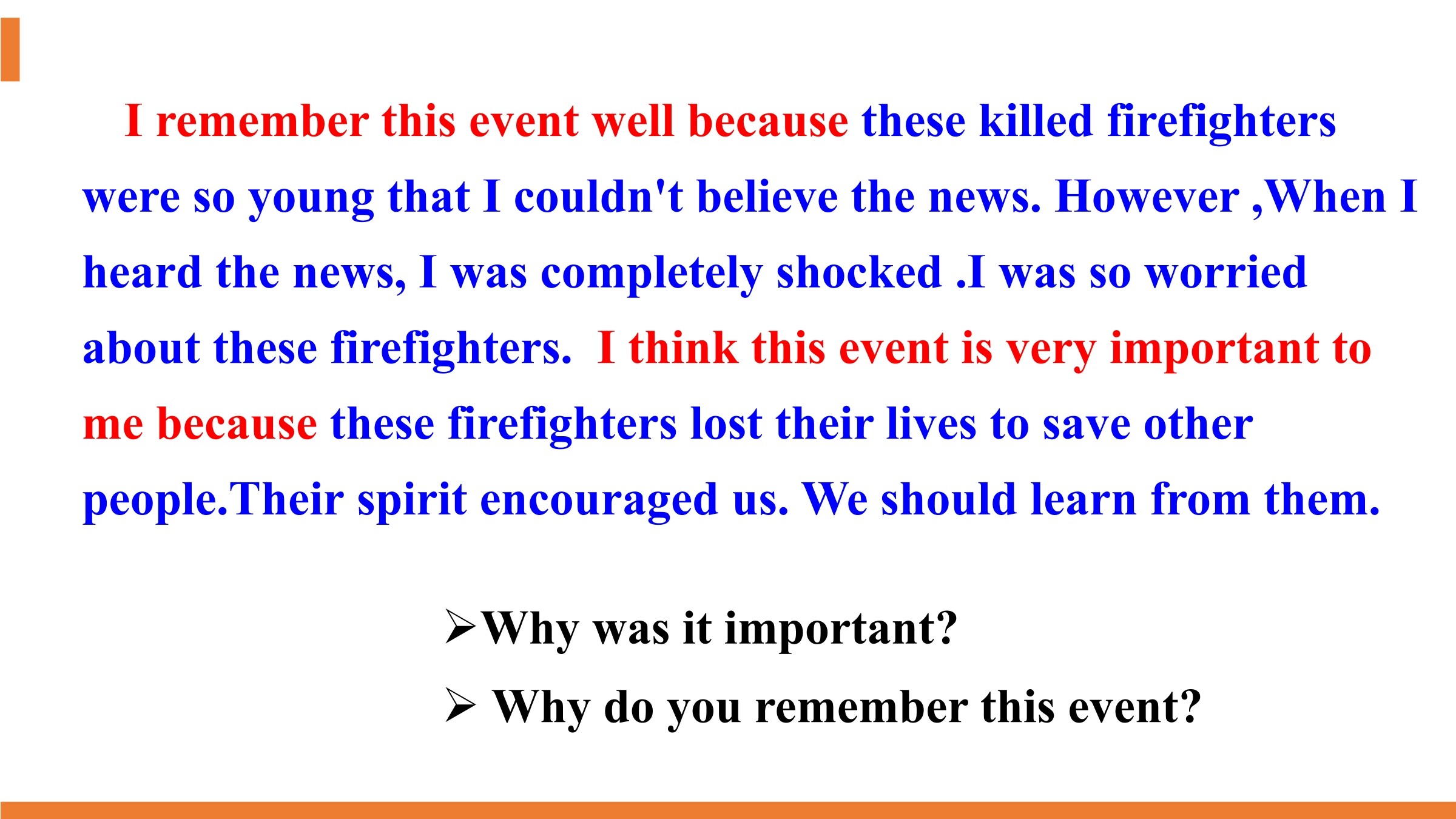 I remember this event well because these killed firefighters were so young that I couldn't believe the news. However ,When I heard the news, I was completely shocked .I was so worried about these firefighters. I think this event is very important to me because these firefighters lost their lives to save other people.Their spirit encouraged us. We should learn from them.

➢Why was it important?

➢ Why do you remember this event?